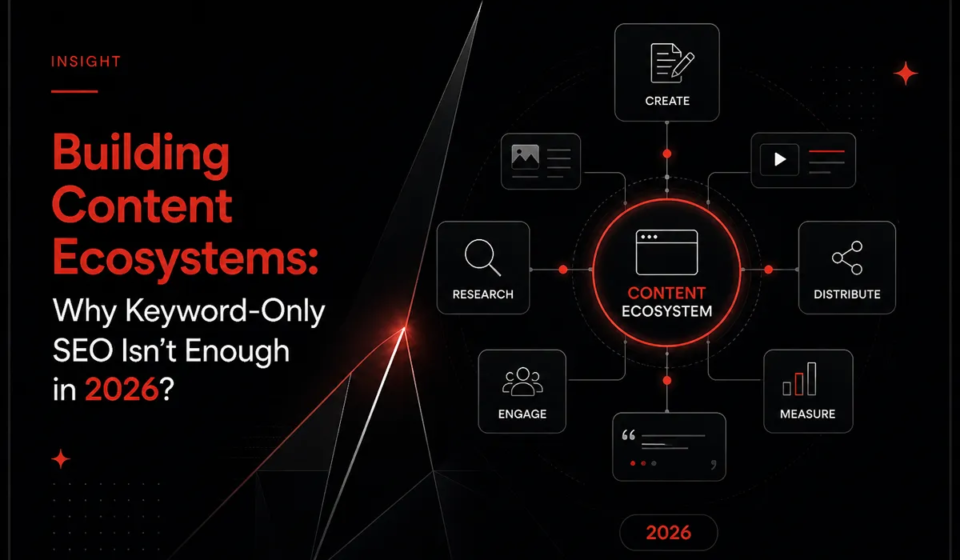 INSIGHT

Building Content Ecosystems: Why Keyword-Only SEO Isn't Enough in 2026?

CREATE

RESEARCH

CONTENT ECOSYSTEM

DISTRIBUTE

ENGAGE

MEASURE

2026